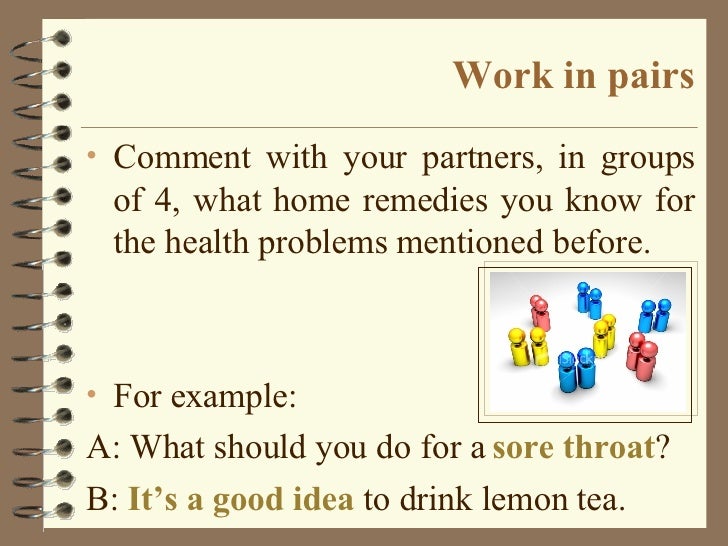 Work in pairs

• Comment with your partners, in groups of 4, what home remedies you know for the health problems mentioned before.

• For example:

A: What should you do for a sore throat?

B: It’s a good idea to drink lemon tea.